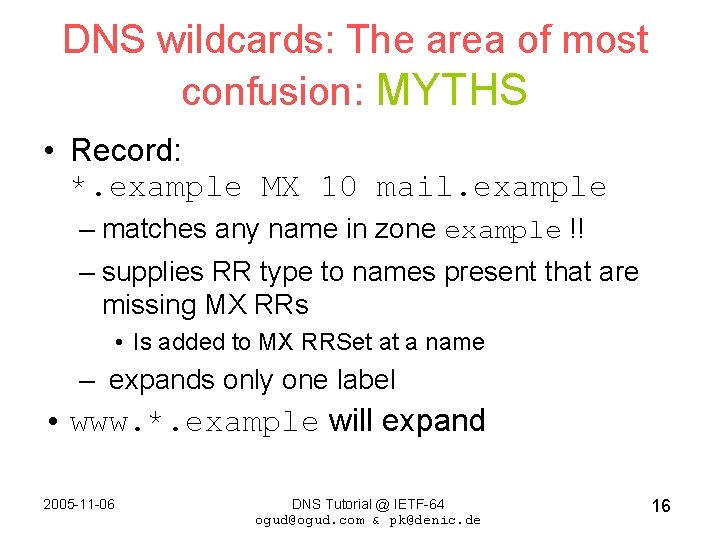 DNS wildcards: The area of most confusion: MYTHS

• Record:
*.example MX 10 mail.example
– matches any name in zone example !!
– supplies RR type to names present that are missing MX RRs
• Is added to MX RRSet at a name
– expands only one label
• www.*.example will expand

2005-11-06

DNS Tutorial @ IETF-64
ogud@ogud.com & pk@denic.de

16